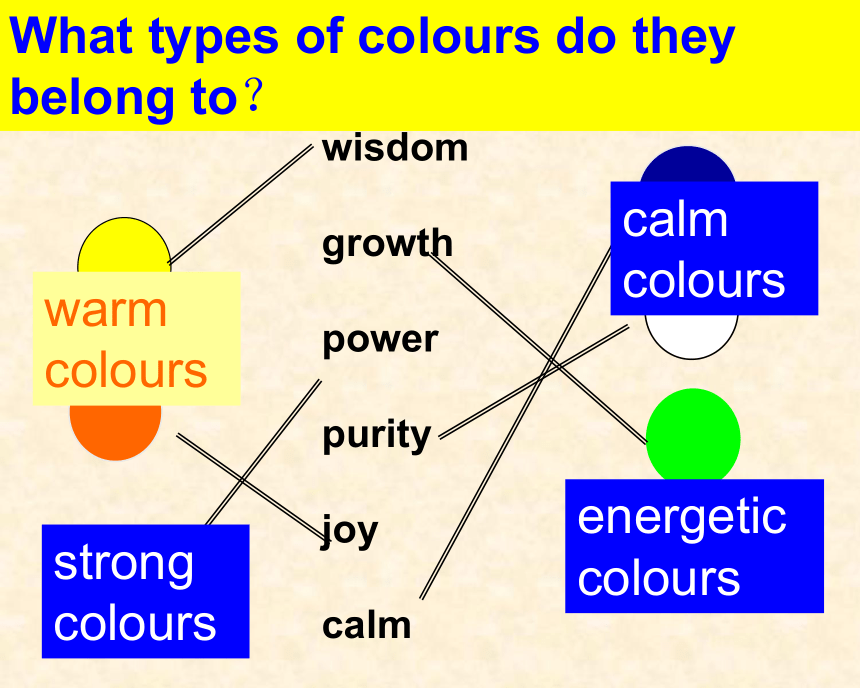 What types of colours do they belong to?

wisdom

growth

power

purity

joy

calm

warm colours

strong colours

calm colours

energetic colours